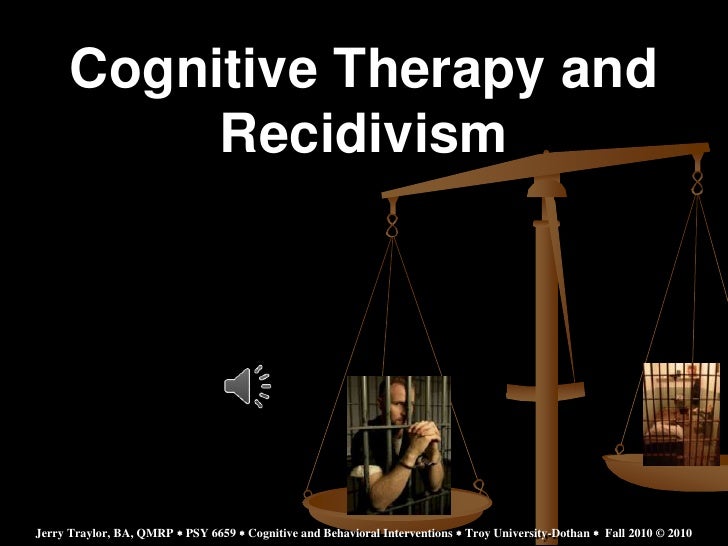 Cognitive Therapy and Recidivism

Jerry Traylor, BA, QMRP • PSY 6659 • Cognitive and Behavioral Interventions • Troy University-Dothan • Fall 2010 © 2010